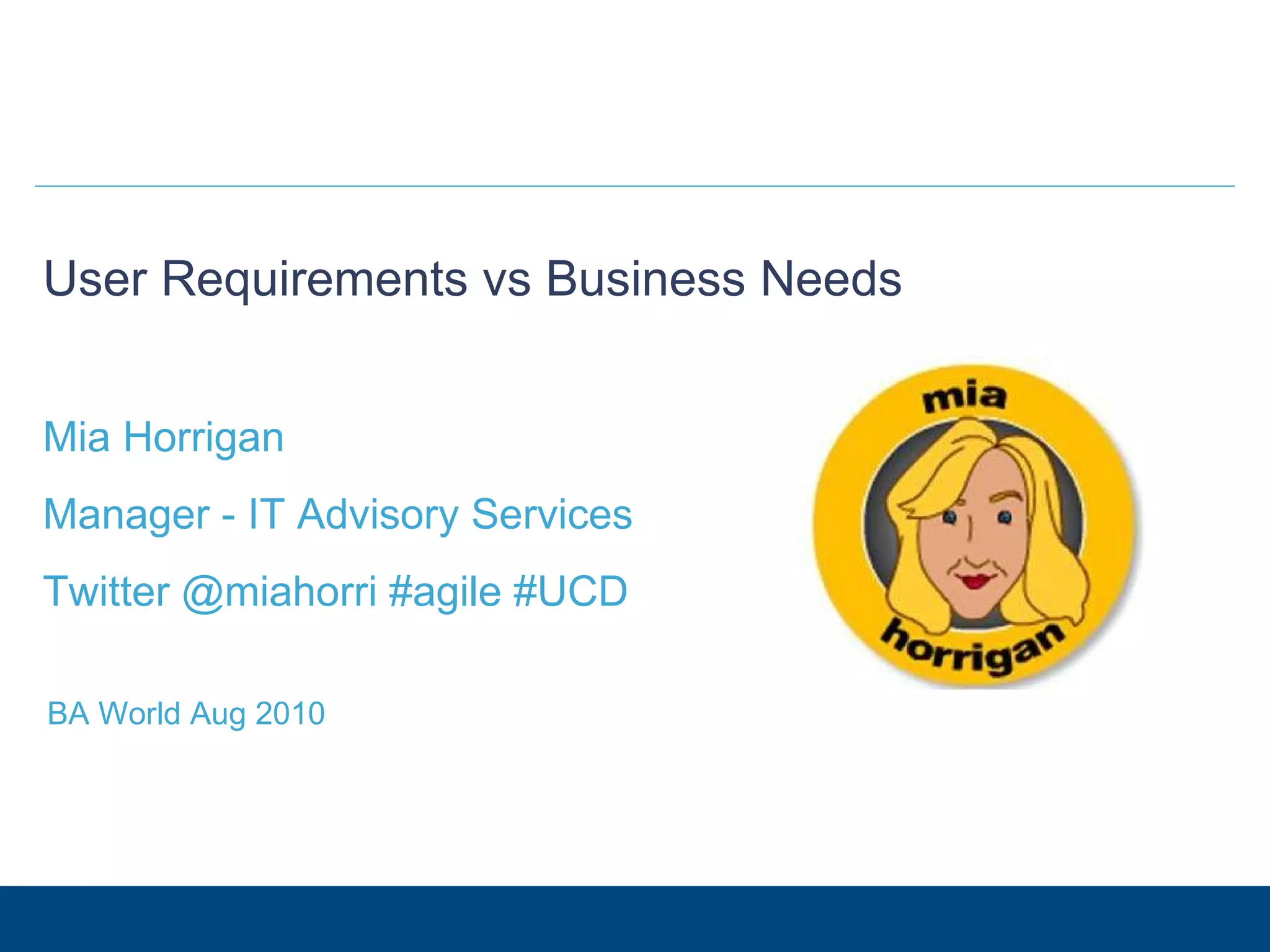 User Requirements vs Business Needs

Mia Horrigan

Manager - IT Advisory Services

Twitter @miahorri #agile #UCD

mia

horrigan

BA World Aug 2010